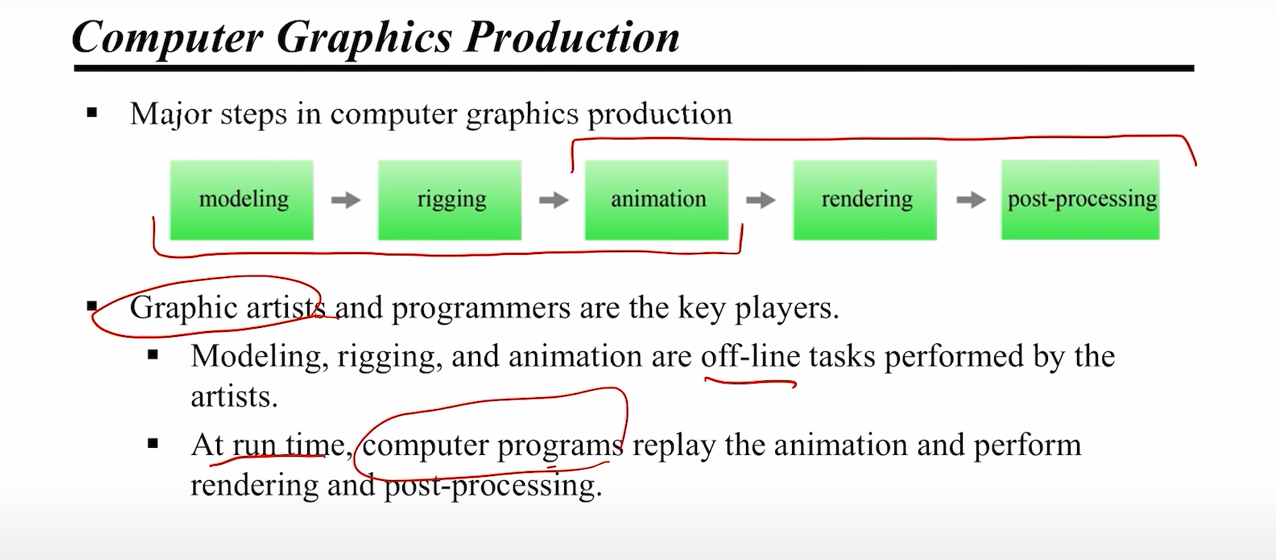 Computer Graphics Production

▪ Major steps in computer graphics production

modeling → rigging → animation → rendering → post-processing

▪ Graphic artists and programmers are the key players.

▪ Modeling, rigging, and animation are off-line tasks performed by the artists.

▪ At run time, computer programs replay the animation and perform rendering and post-processing.